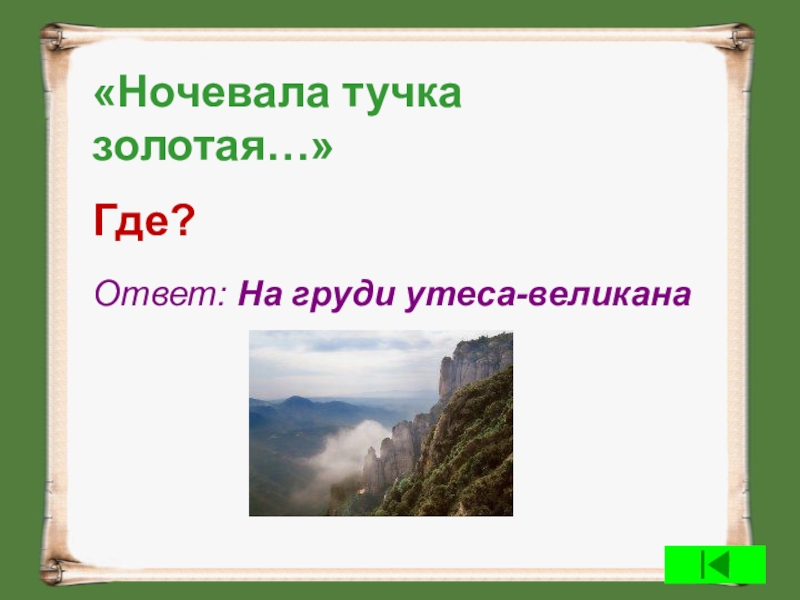 «Ночевала тучка золотая…»

Где?

Ответ: На груди утеса-великана